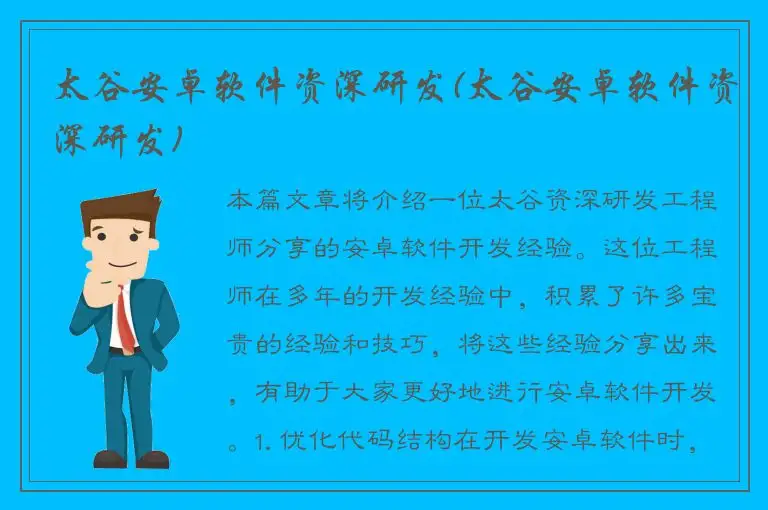 太谷安卓软件资深研发(太谷安卓软件资深研发)

本篇文章将介绍一位太谷资深研发工程师分享的安卓软件开发经验。这位工程师在多年的开发经验中，积累了许多宝贵的经验和技巧，将这些经验分享出来，有助于大家更好地进行安卓软件开发。1. 优化代码结构在开发安卓软件时，